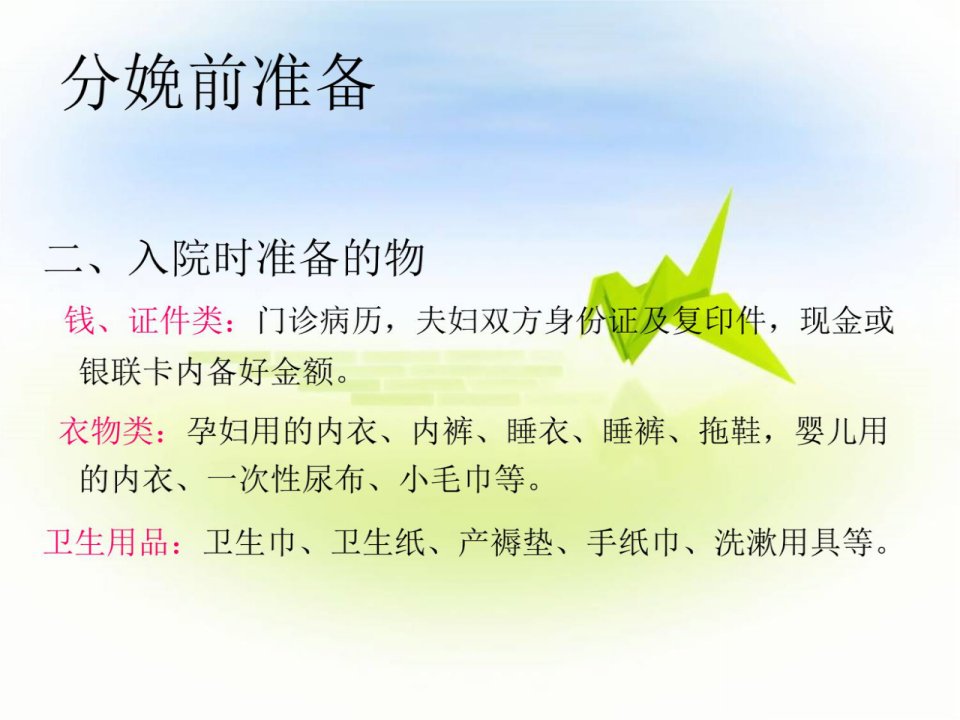 分娩前准备

二、入院时准备的物

钱、证件类：门诊病历，夫妇双方身份证及复印件，现金或银联卡内备好金额。

衣物类：孕妇用的内衣、内裤、睡衣、睡裤、拖鞋，婴儿用的内衣、一次性尿布、小毛巾等。

卫生用品：卫生巾、卫生纸、产褥垫、手纸巾、洗漱用具等。